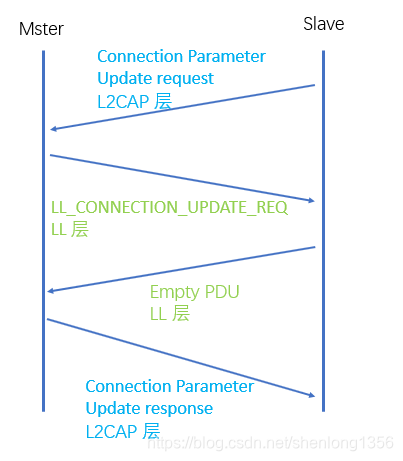 Mster

Slave

Connection Parameter Update request L2CAP 层

LL_CONNECTION_UPDATE_REQ LL 层

Empty PDU LL 层

Connection Parameter Update response L2CAP 层

https://blog.csdn.net/shenlong1356